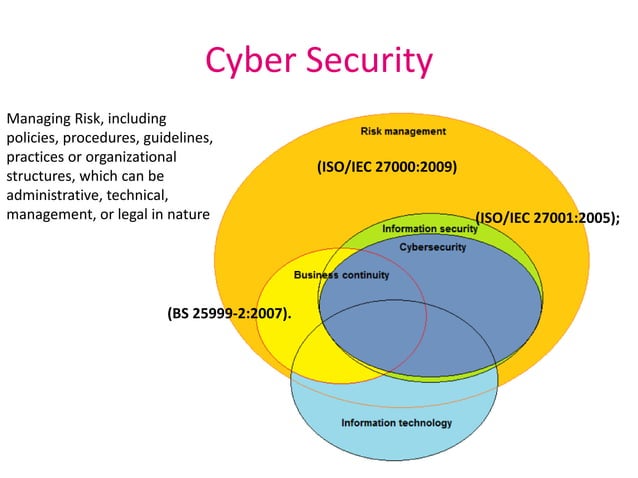 Cyber Security

Managing Risk, including policies, procedures, guidelines, practices or organizational structures, which can be administrative, technical, management, or legal in nature

Risk management

(ISO/IEC 27000:2009)

(ISO/IEC 27001:2005);

Information security

Cybersecurity

Business continuity

(BS 25999-2:2007).

Information technology